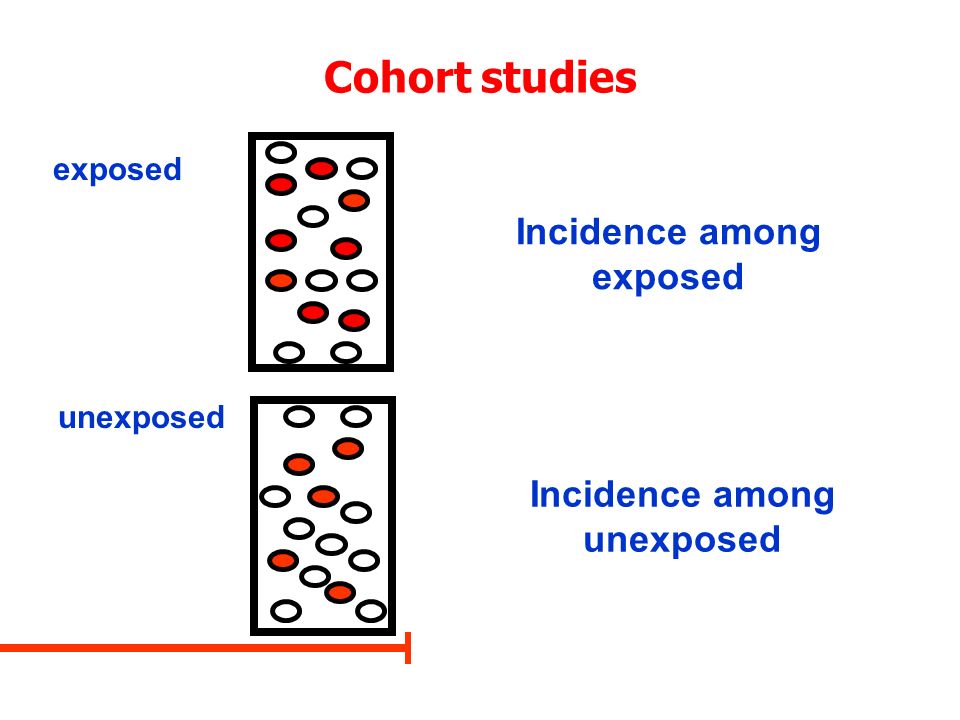 Cohort studies

exposed

Incidence among exposed

unexposed

Incidence among unexposed